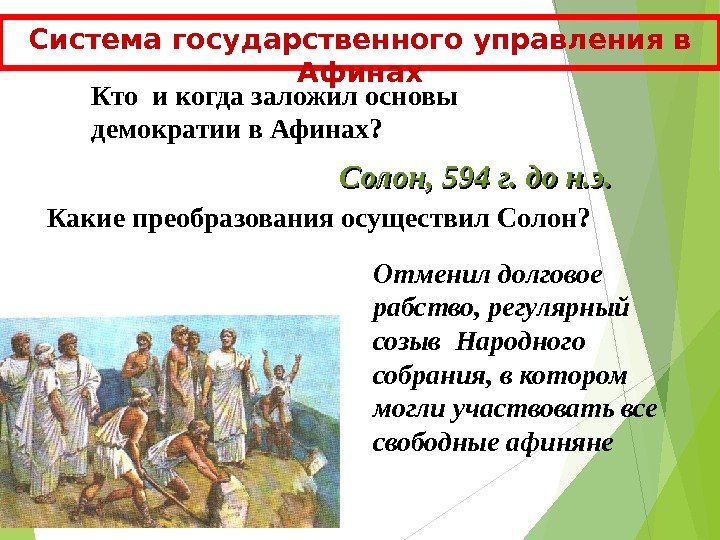 Система государственного управления в Афинах

Кто и когда заложил основы демократии в Афинах?

Солон, 594 г. до н.э.

Какие преобразования осуществил Солон?

Отменил долговое рабство, регулярный созыв Народного собрания, в котором могли участвовать все свободные афиняне